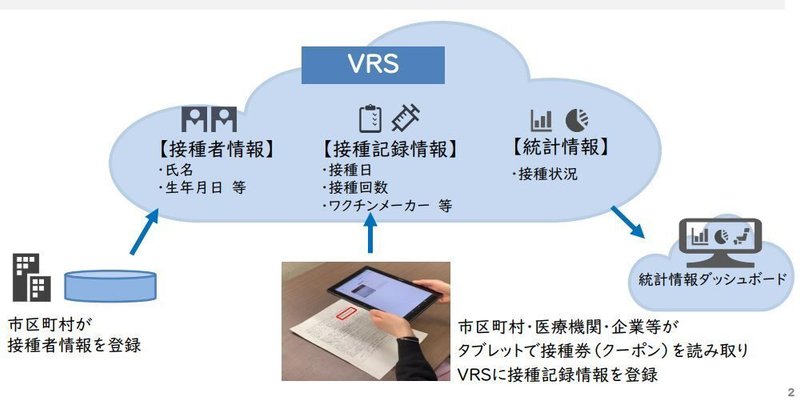 VRS

【接種者情報】
・氏名
・生年月日 等

【接種記録情報】
・接種日
・接種回数
・ワクチンメーカー 等

【統計情報】
・接種状況

統計情報ダッシュボード

市区町村が
接種者情報を登録

市区町村・医療機関・企業等が
タブレットで接種券(クーポン)を読み取り
VRSに接種記録情報を登録

2